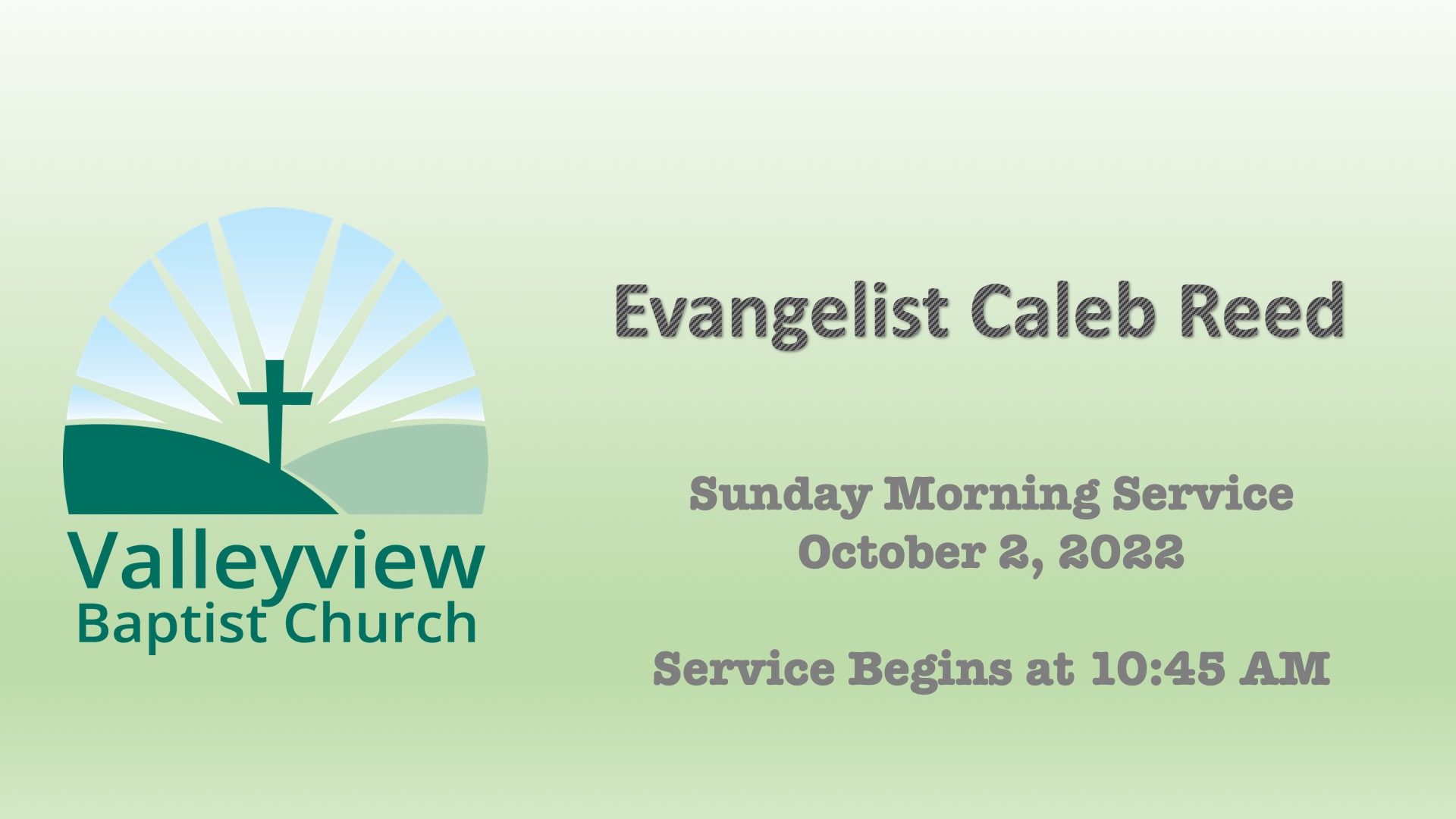 Valleyview
Baptist Church

Evangelist Caleb Reed

Sunday Morning Service
October 2, 2022

Service Begins at 10:45 AM